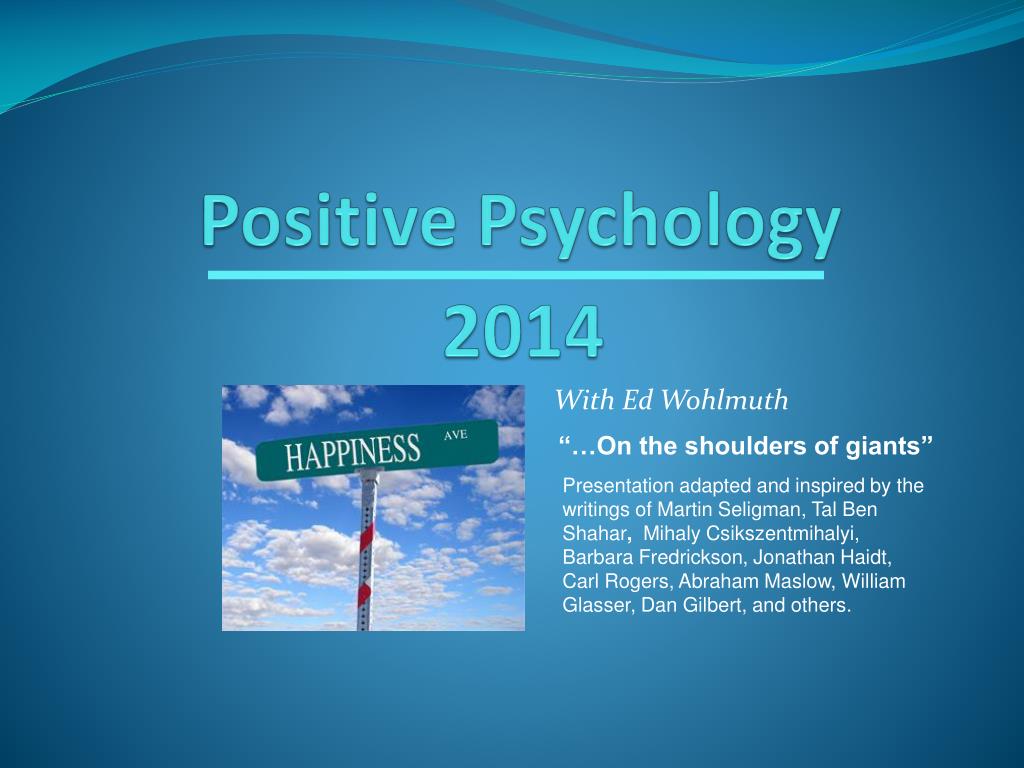 Positive Psychology 2014

HAPPINESS AVE

With Ed Wohlmuth

“…On the shoulders of giants”

Presentation adapted and inspired by the writings of Martin Seligman, Tal Ben Shahar, Mihaly Csikszentmihalyi, Barbara Fredrickson, Jonathan Haidt, Carl Rogers, Abraham Maslow, William Glasser, Dan Gilbert, and others.